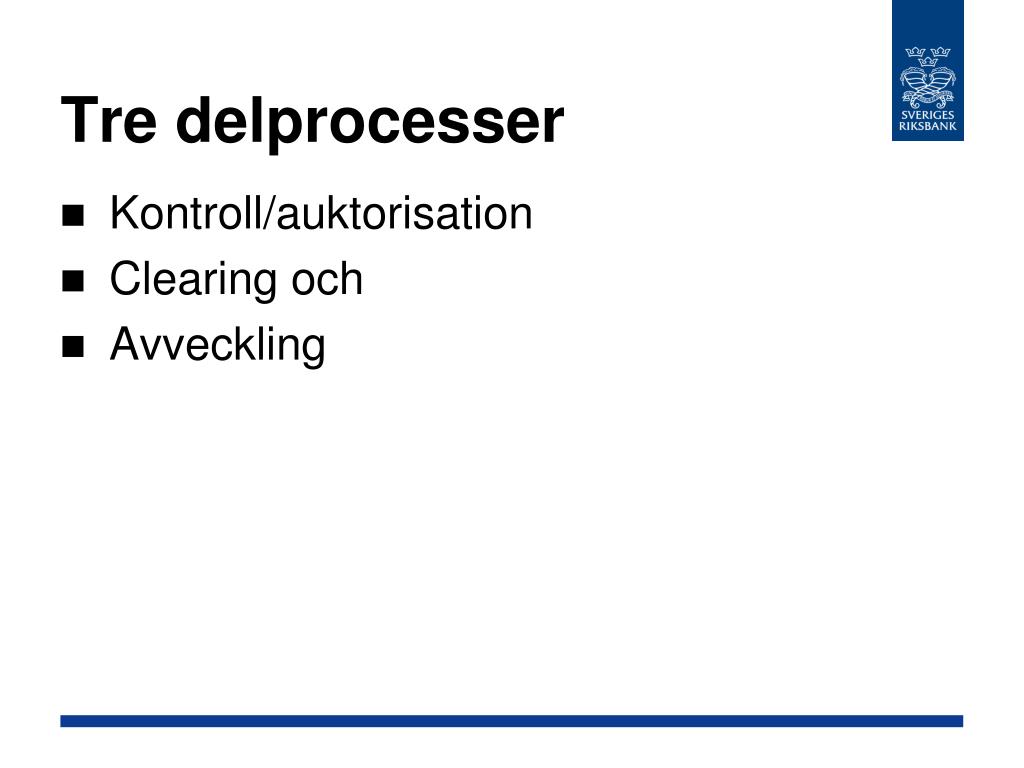 SVERIGES
RIKSBANK

Tre delprocesser

- Kontroll/auktorisation
- Clearing och
- Avveckling